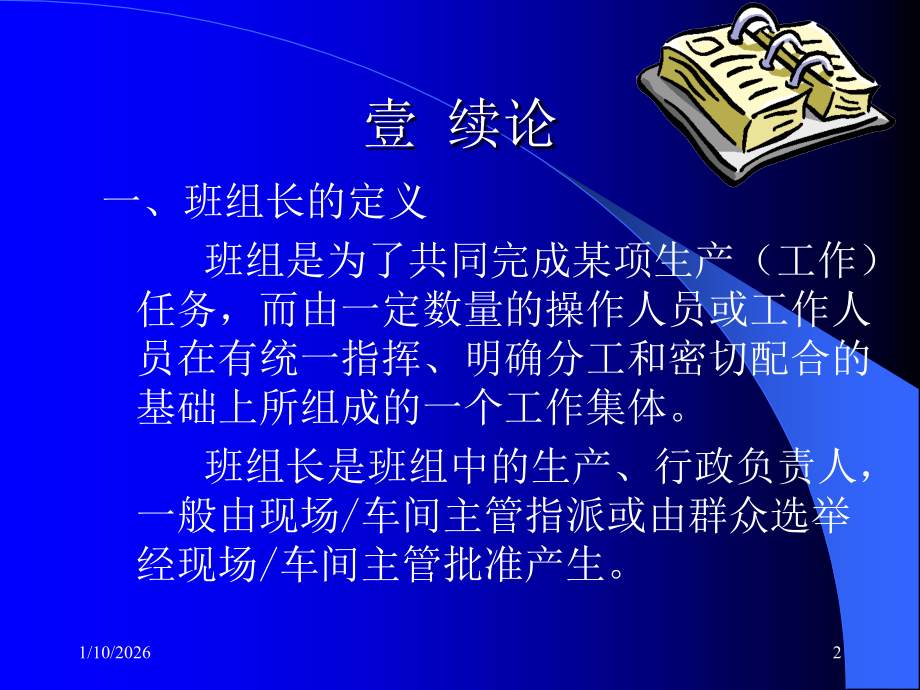 壹 续论

一、班组长的定义

班组是为了共同完成某项生产（工作）任务，而由一定数量的操作人员或工作人员在有统一指挥、明确分工和密切配合的基础上所组成的一个工作集体。

班组长是班组中的生产、行政负责人，一般由现场/车间主管指派或由群众选举经现场/车间主管批准产生。

1/10/2026

2